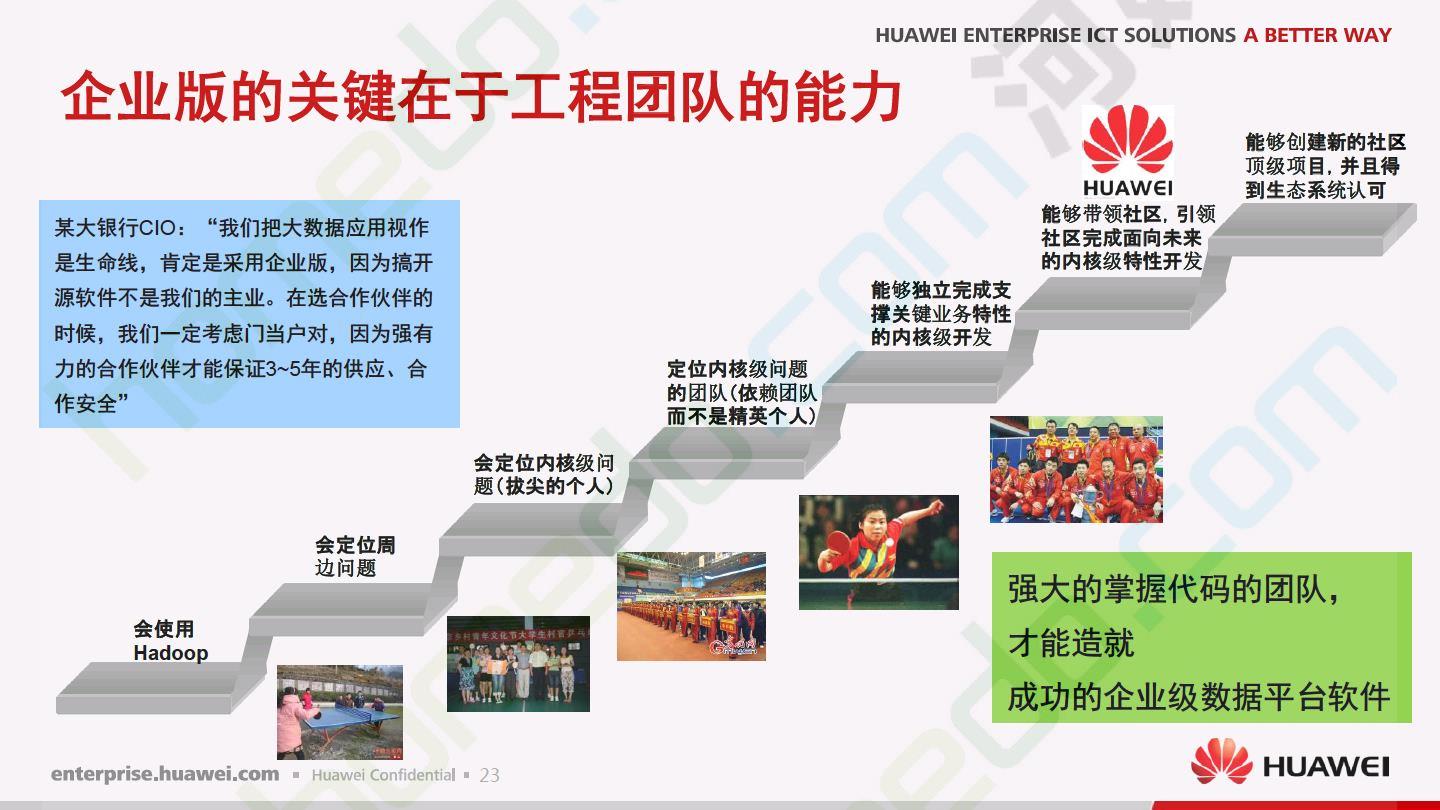 HUAWEI ENTERPRISE ICT SOLUTIONS A BETTER WAY

企业版的关键在于工程团队的能力

某大银行CIO：“我们把大数据应用视作是生命线，肯定是采用企业版，因为搞开源软件不是我们的主业。在选合作伙伴的时候，我们一定考虑门当户对，因为强有力的合作伙伴才能保证3~5年的供应、合作安全”

会使用 Hadoop

会定位周边问题

会定位内核级问题（拔尖的个人）

定位内核级问题的团队（依赖团队而不是精英个人）

能够独立完成支撑关键业务特性的内核级开发

HUAWEI

能够带领社区，引领社区完成面向未来的内核级特性开发

能够创建新的社区顶级项目，并且得到生态系统认可

强大的掌握代码的团队，
才能造就
成功的企业级数据平台软件

enterprise.huawei.com ▪ Huawei Confidential ▪ 23

HUAWEI